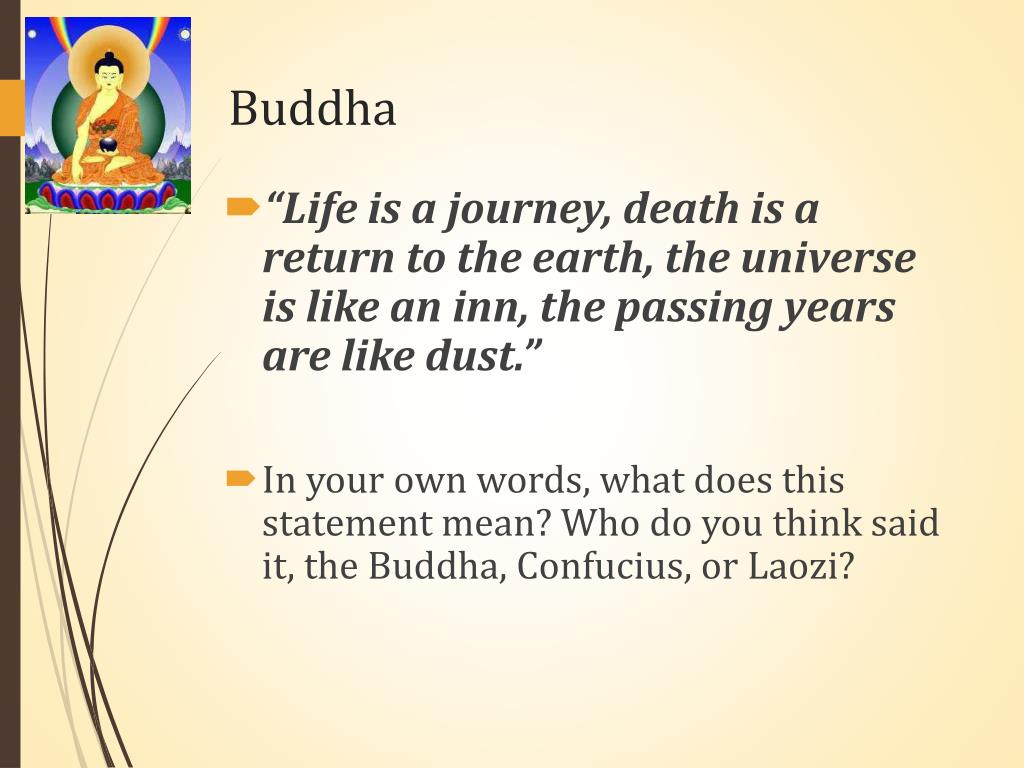 Buddha

“Life is a journey, death is a return to the earth, the universe is like an inn, the passing years are like dust.”

In your own words, what does this statement mean? Who do you think said it, the Buddha, Confucius, or Laozi?